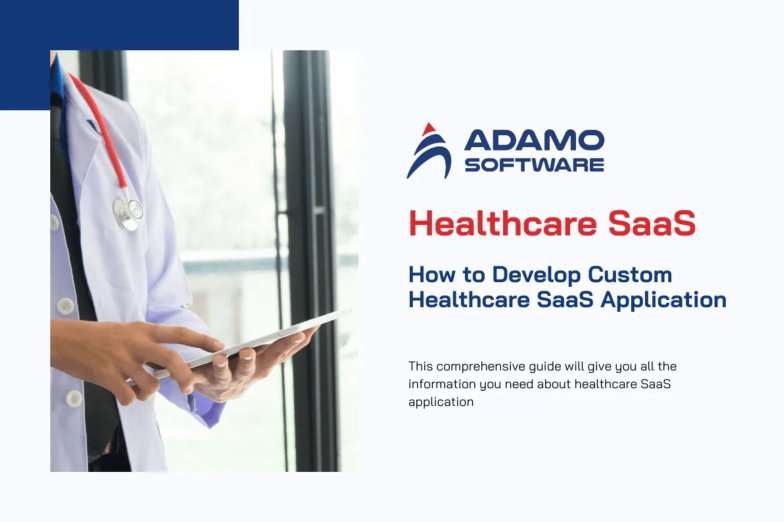 ADAMO
SOFTWARE

Healthcare SaaS

How to Develop Custom Healthcare SaaS Application

This comprehensive guide will give you all the information you need about healthcare SaaS application